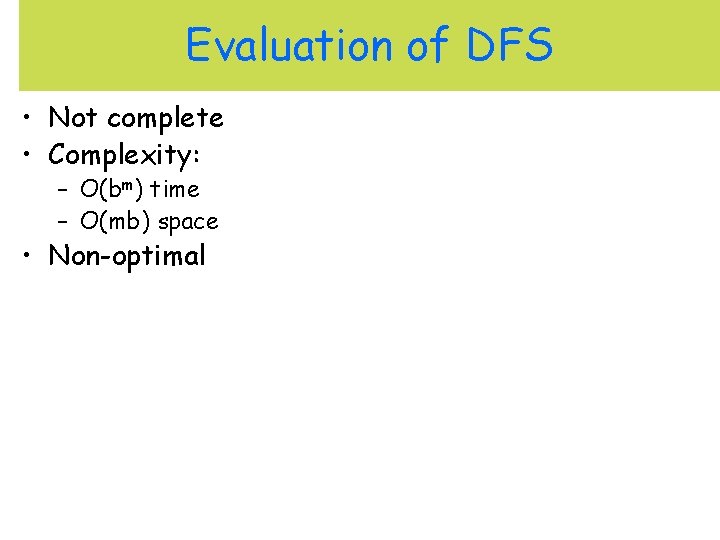 Evaluation of DFS

• Not complete
• Complexity:
  – $O(b^m)$ time
  – $O(mb)$ space
• Non-optimal